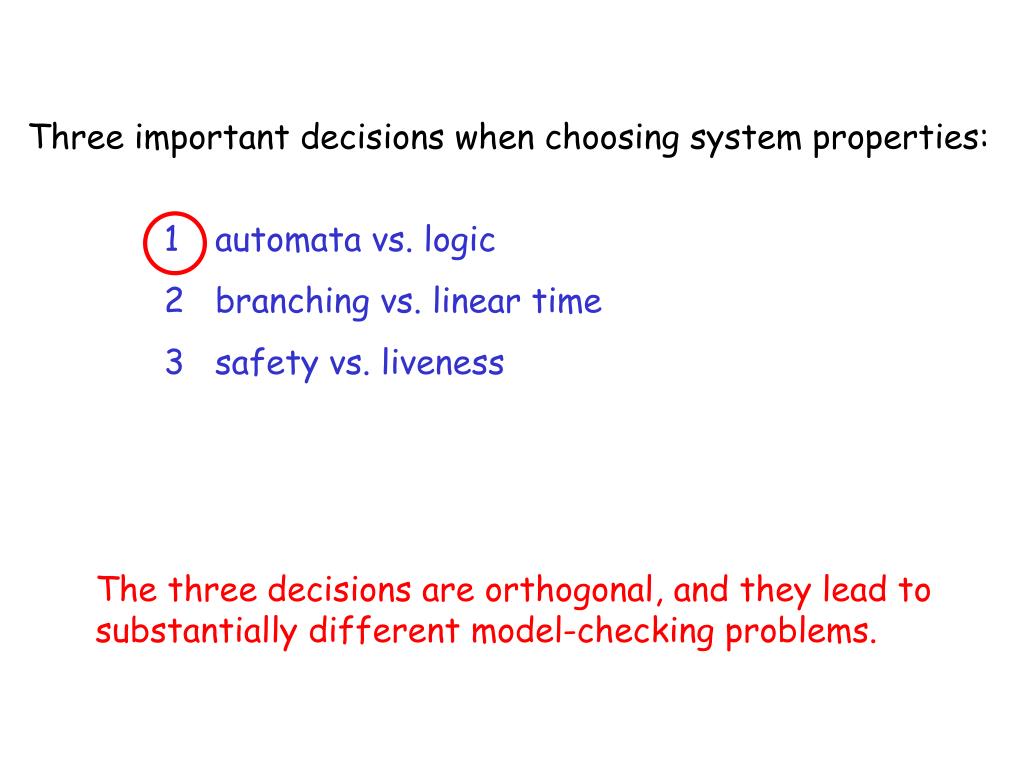 Three important decisions when choosing system properties:

1 automata vs. logic
2 branching vs. linear time
3 safety vs. liveness

The three decisions are orthogonal, and they lead to substantially different model-checking problems.